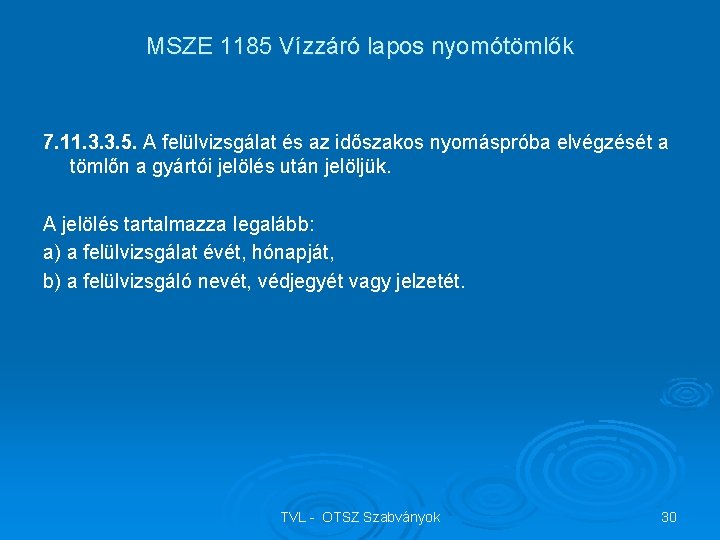 MSZE 1185 Vízzáró lapos nyomótömlők

7.11.3.3.5. A felülvizsgálat és az időszakos nyomáspróba elvégzését a tömlőn a gyártói jelölés után jelöljük.

A jelölés tartalmazza legalább:
a) a felülvizsgálat évét, hónapját,
b) a felülvizsgáló nevét, védjegyét vagy jelzetét.

TVL - OTSZ Szabványok

30